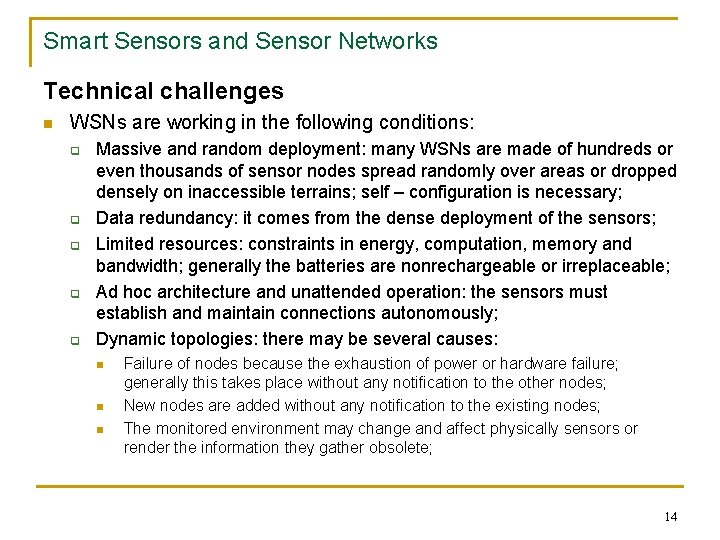 Smart Sensors and Sensor Networks

Technical challenges

WSNs are working in the following conditions:

Massive and random deployment: many WSNs are made of hundreds or even thousands of sensor nodes spread randomly over areas or dropped densely on inaccessible terrains; self – configuration is necessary;

Data redundancy: it comes from the dense deployment of the sensors;

Limited resources: constraints in energy, computation, memory and bandwidth; generally the batteries are nonrechargeable or irreplaceable;

Ad hoc architecture and unattended operation: the sensors must establish and maintain connections autonomously;

Dynamic topologies: there may be several causes:

Failure of nodes because the exhaustion of power or hardware failure; generally this takes place without any notification to the other nodes;

New nodes are added without any notification to the existing nodes;

The monitored environment may change and affect physically sensors or render the information they gather obsolete;

14